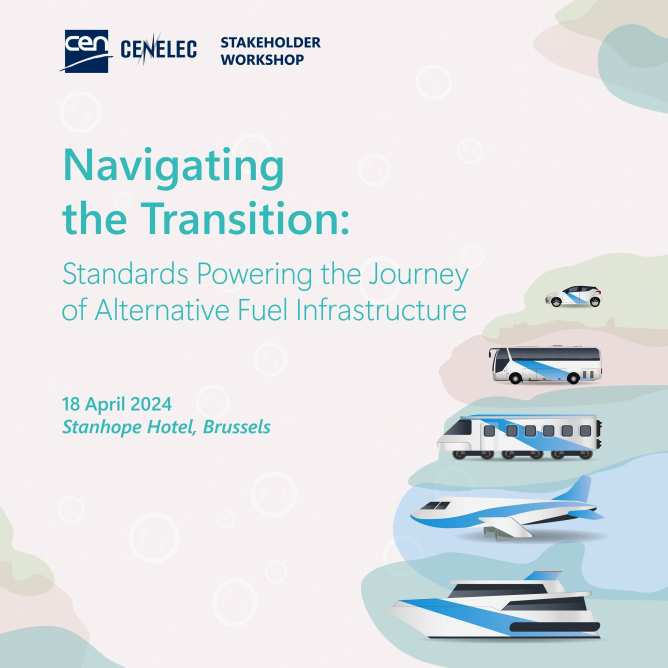 cen CENELEC STAKEHOLDER WORKSHOP

Navigating the Transition:

Standards Powering the Journey of Alternative Fuel Infrastructure

18 April 2024
Stanhope Hotel, Brussels